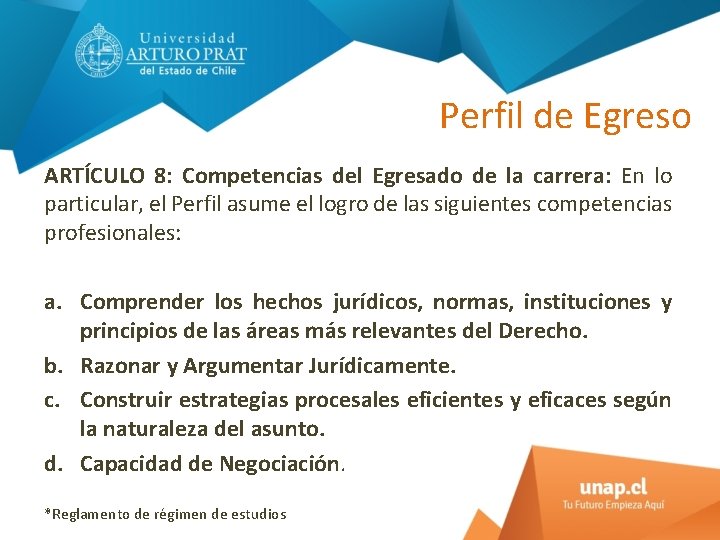 Universidad
ARTURO PRAT
del Estado de Chile

Perfil de Egreso

ARTÍCULO 8: Competencias del Egresado de la carrera: En lo particular, el Perfil asume el logro de las siguientes competencias profesionales:

a. Comprender los hechos jurídicos, normas, instituciones y principios de las áreas más relevantes del Derecho.
b. Razonar y Argumentar Jurídicamente.
c. Construir estrategias procesales eficientes y eficaces según la naturaleza del asunto.
d. Capacidad de Negociación.

*Reglamento de régimen de estudios

unap.cl
Tu Futuro Empieza Aquí